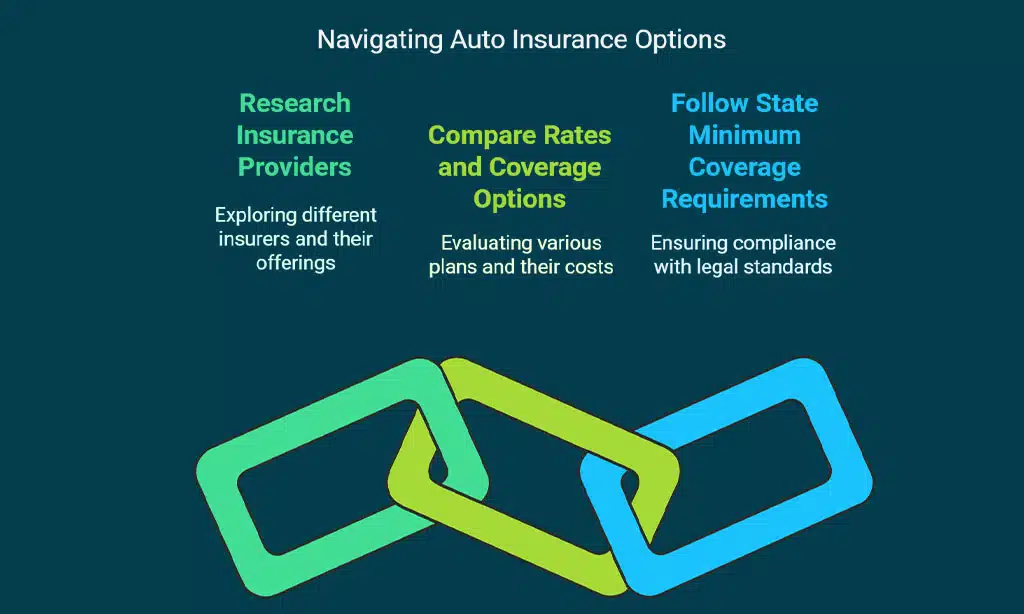 Navigating Auto Insurance Options

Research Insurance Providers

Exploring different insurers and their offerings

Compare Rates and Coverage Options

Evaluating various plans and their costs

Follow State Minimum Coverage Requirements

Ensuring compliance with legal standards